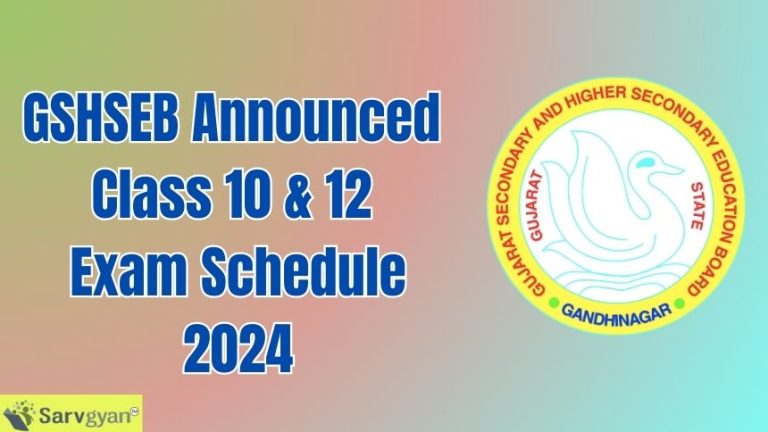 GSHSEB Announced Class 10 & 12 Exam Schedule 2024

GUJARAT SECONDARY AND HIGHER SECONDARY EDUCATION BOARD
GUJARAT STATE
GANDHINAGAR

Sarvgyan